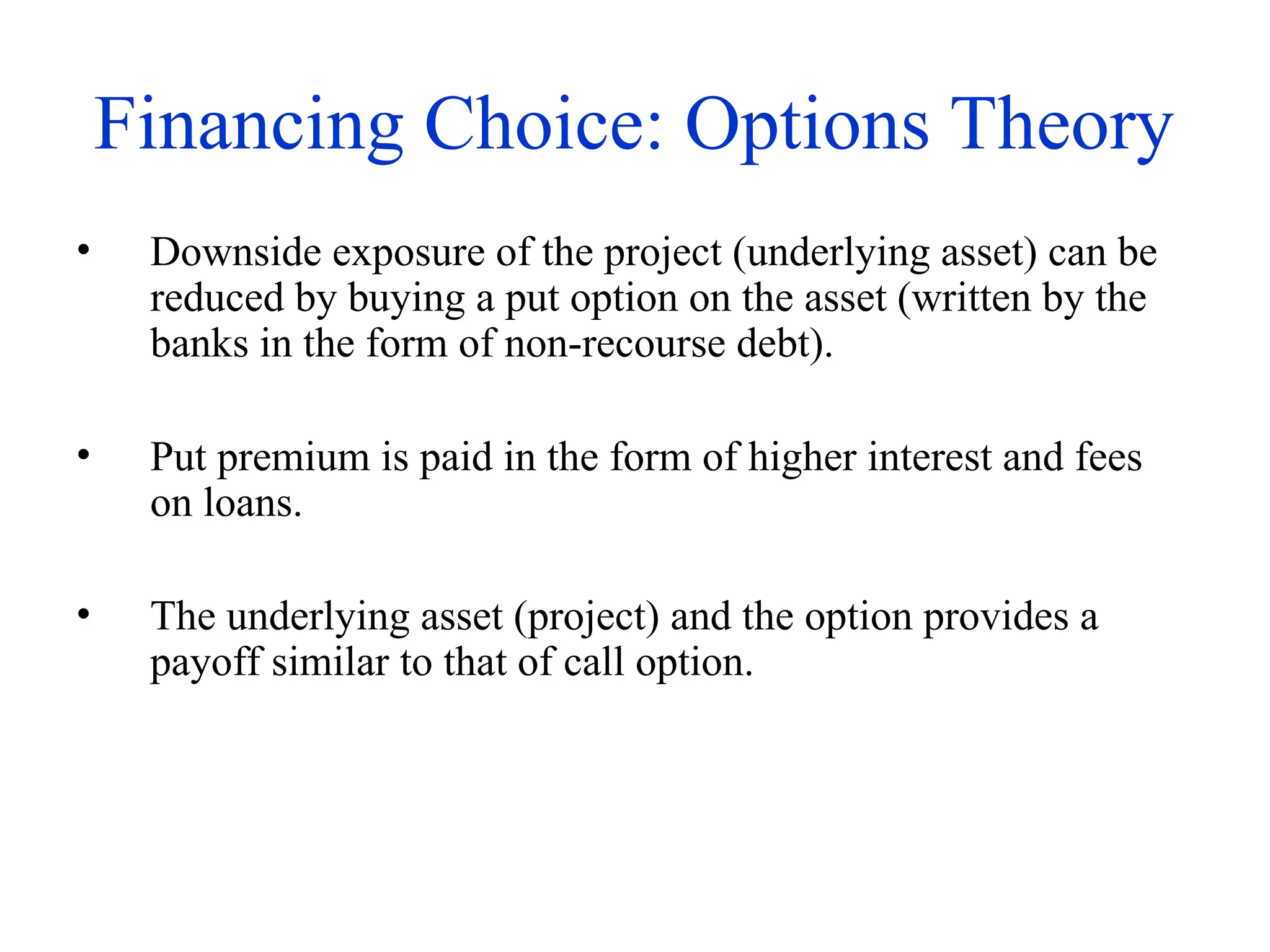 Financing Choice: Options Theory

• Downside exposure of the project (underlying asset) can be reduced by buying a put option on the asset (written by the banks in the form of non-recourse debt).

• Put premium is paid in the form of higher interest and fees on loans.

• The underlying asset (project) and the option provides a payoff similar to that of call option.